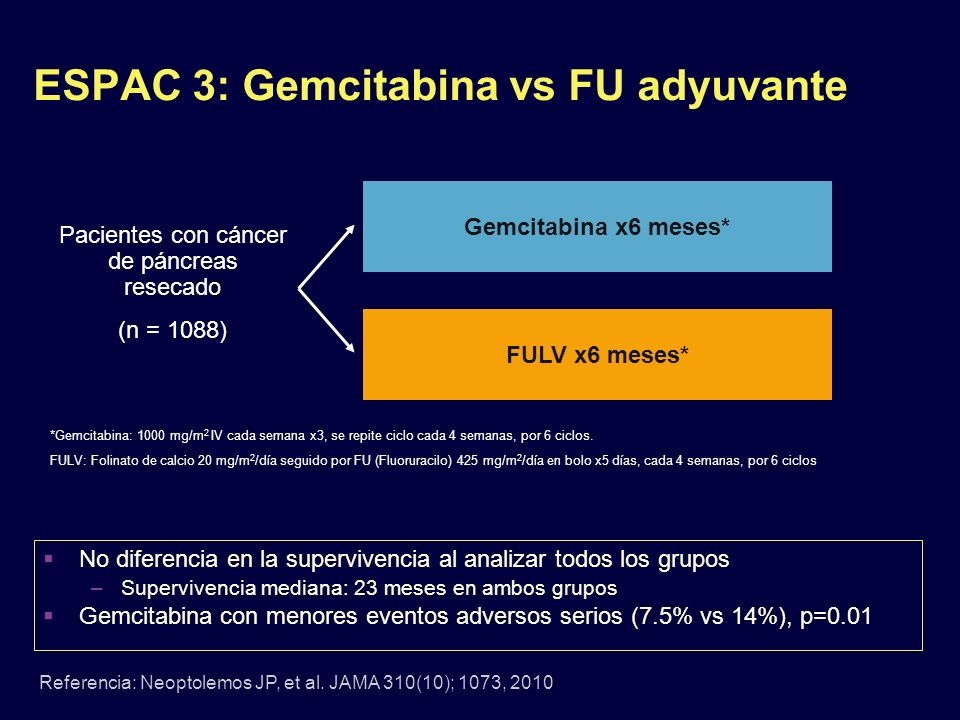 ESPAC 3: Gemcitabina vs FU adyuvante

Pacientes con cáncer de páncreas resecado

(n = 1088)

Gemcitabina x6 meses*

FULV x6 meses*

*Gemcitabina: 1000 mg/m$^2$ IV cada semana x3, se repite ciclo cada 4 semanas, por 6 ciclos.

FULV: Folinato de calcio 20 mg/m$^2$/día seguido por FU (Fluoruracilo) 425 mg/m$^2$/día en bolo x5 días, cada 4 semanas, por 6 ciclos

▪ No diferencia en la supervivencia al analizar todos los grupos
– Supervivencia mediana: 23 meses en ambos grupos
▪ Gemcitabina con menores eventos adversos serios (7.5% vs 14%), p=0.01

Referencia: Neoptolemos JP, et al. JAMA 310(10); 1073, 2010